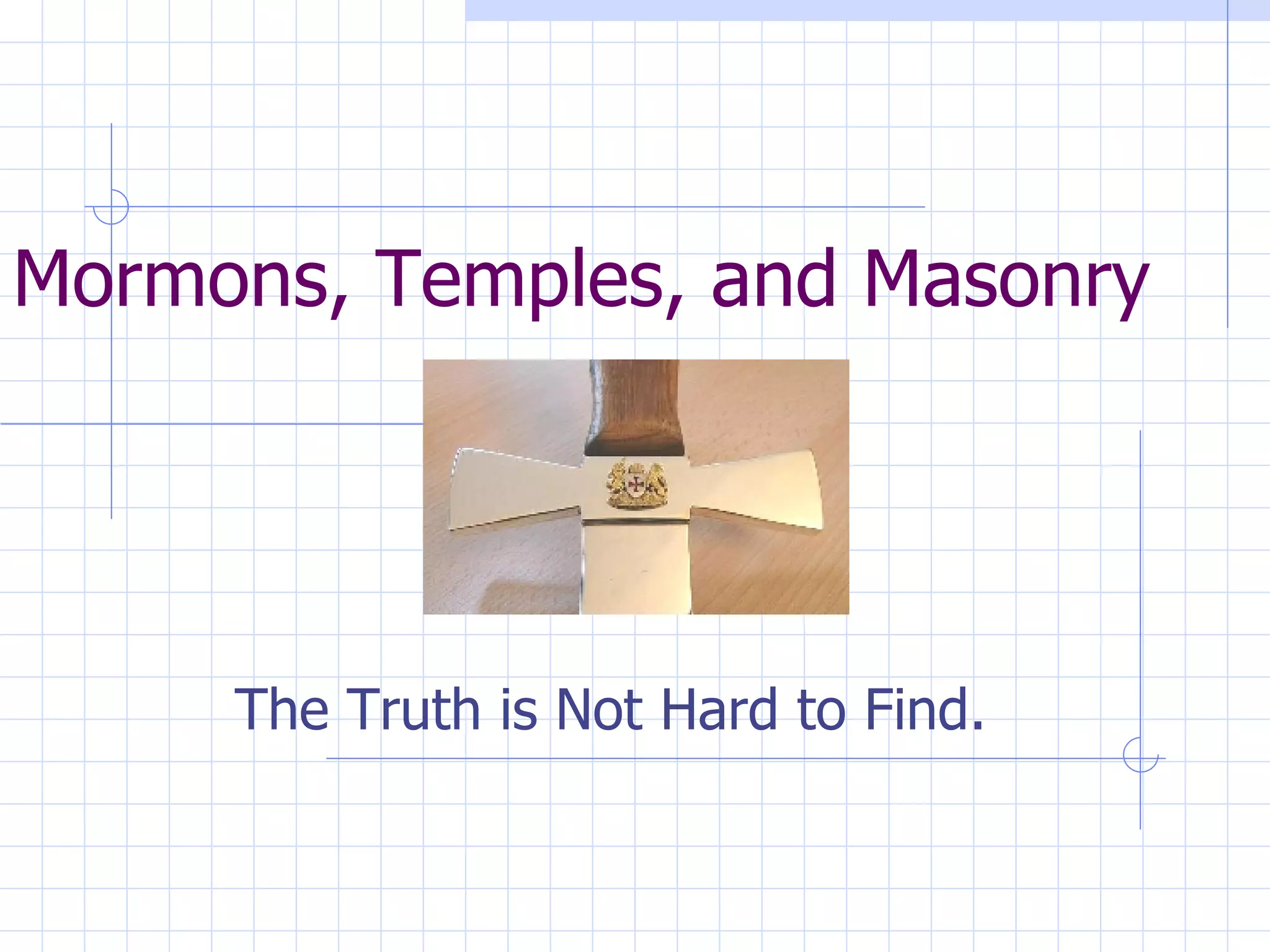 Mormons, Temples, and Masonry

The Truth is Not Hard to Find.